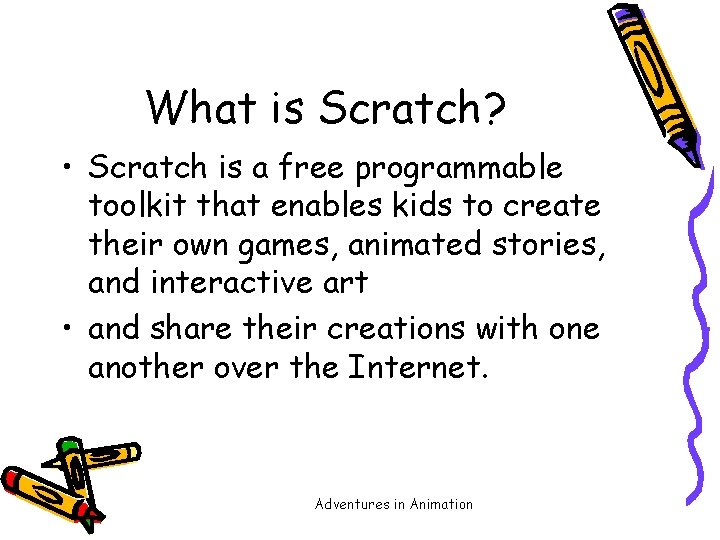 What is Scratch?

• Scratch is a free programmable toolkit that enables kids to create their own games, animated stories, and interactive art

• and share their creations with one another over the Internet.

Adventures in Animation